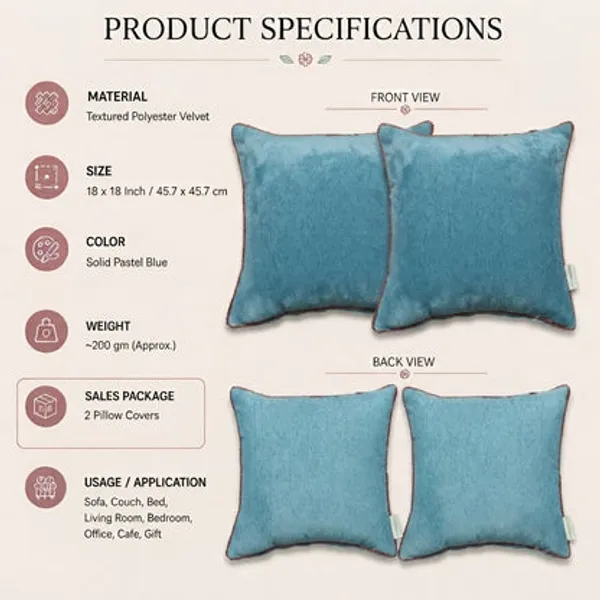 PRODUCT SPECIFICATIONS

MATERIAL
Textured Polyester Velvet

SIZE
18 x 18 Inch / 45.7 x 45.7 cm

COLOR
Solid Pastel Blue

WEIGHT
~200 gm (Approx.)

SALES PACKAGE
2 Pillow Covers

USAGE / APPLICATION
Sofa, Couch, Bed, Living Room, Bedroom, Office, Cafe, Gift

FRONT VIEW

BACK VIEW